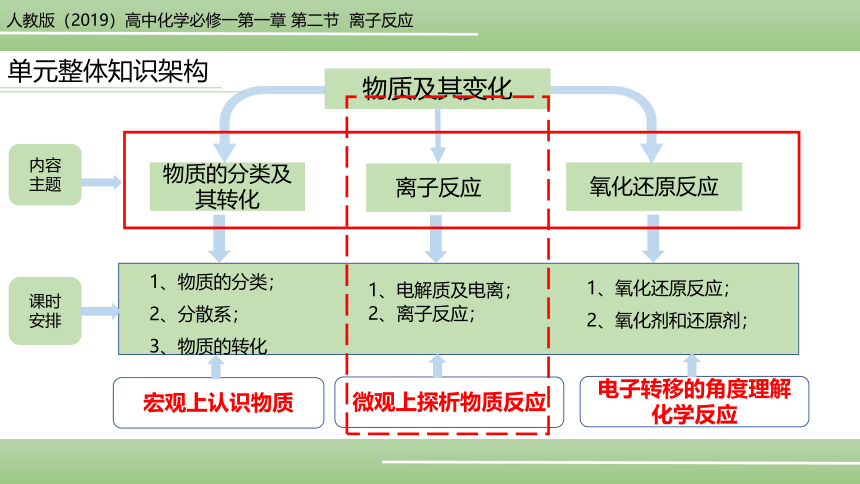 人教版（2019）高中化学必修一第一章 第二节 离子反应

单元整体知识架构

物质及其变化

内容主题

物质的分类及其转化

离子反应

氧化还原反应

课时安排

1、物质的分类；
2、分散系；
3、物质的转化

1、电解质及电离；
2、离子反应；

1、氧化还原反应；
2、氧化剂和还原剂；

宏观上认识物质

微观上探析物质反应

电子转移的角度理解化学反应